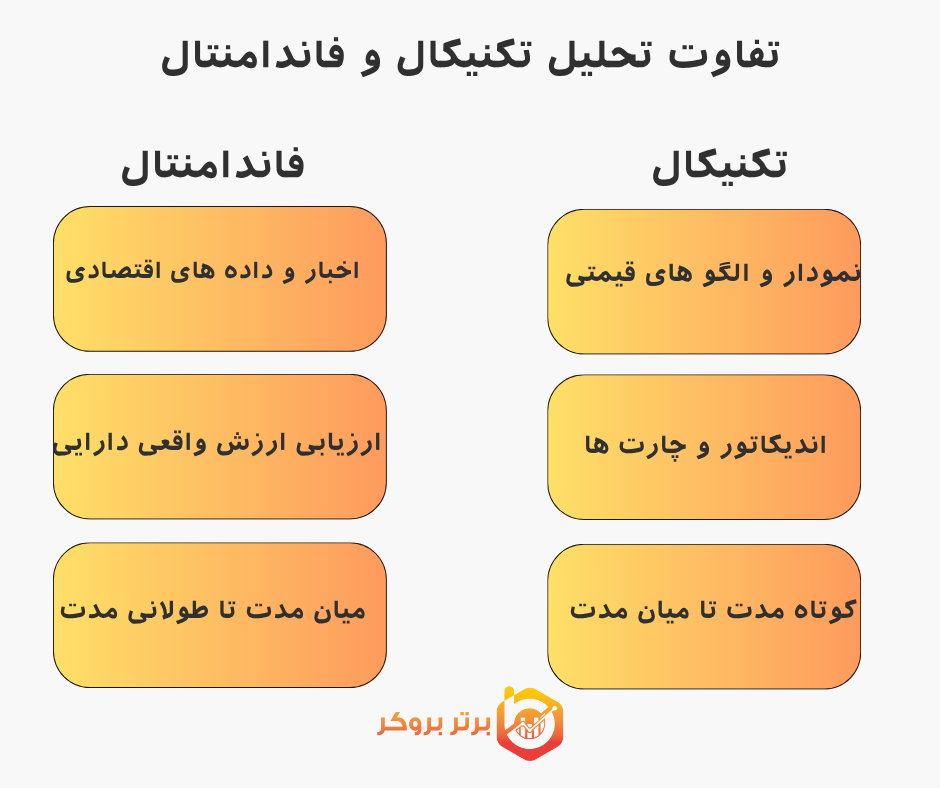 تفاوت تحلیل تکنیکال و فاندامنتال

تکنیکال

نمودار و الگو های قیمتی

اندیکاتور و چارت ها

کوتاه مدت تا میان مدت

فاندامنتال

اخبار و داده های اقتصادی

ارزیابی ارزش واقعی دارایی

میان مدت تا طولانی مدت

برتر بروکر